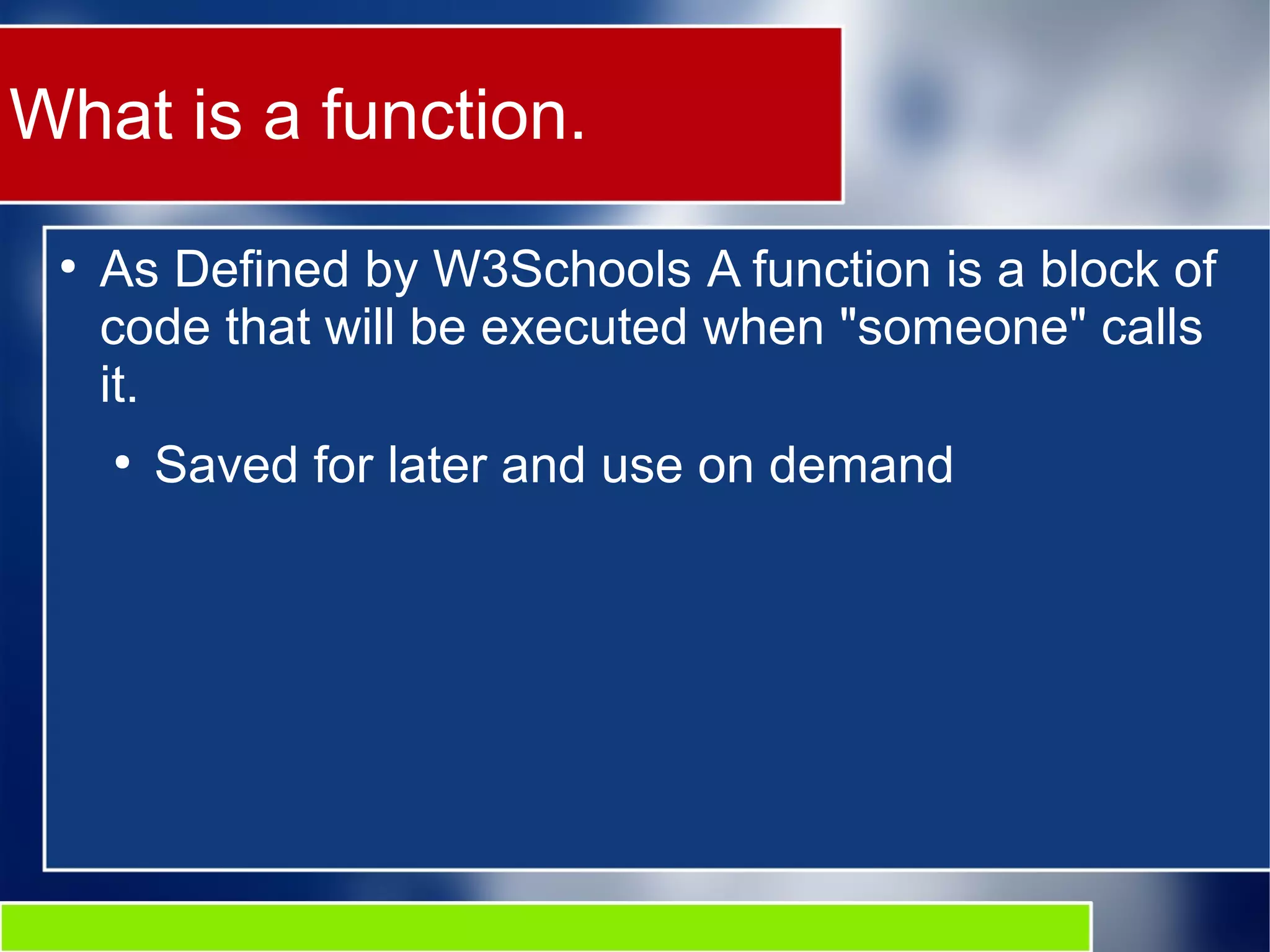 What is a function.

• As Defined by W3Schools A function is a block of code that will be executed when "someone" calls it.

• Saved for later and use on demand